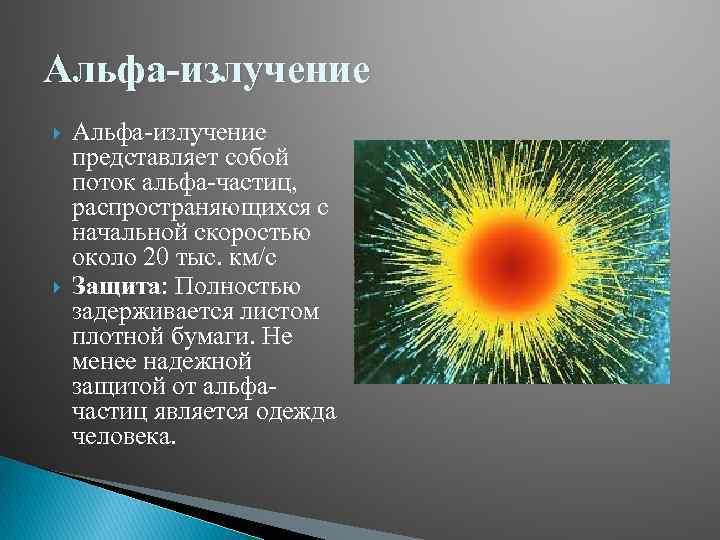 Альфа-излучение

Альфа-излучение представляет собой поток альфа-частиц, распространяющихся с начальной скоростью около 20 тыс. км/с

Защита: Полностью задерживается листом плотной бумаги. Не менее надежной защитой от альфа-частиц является одежда человека.